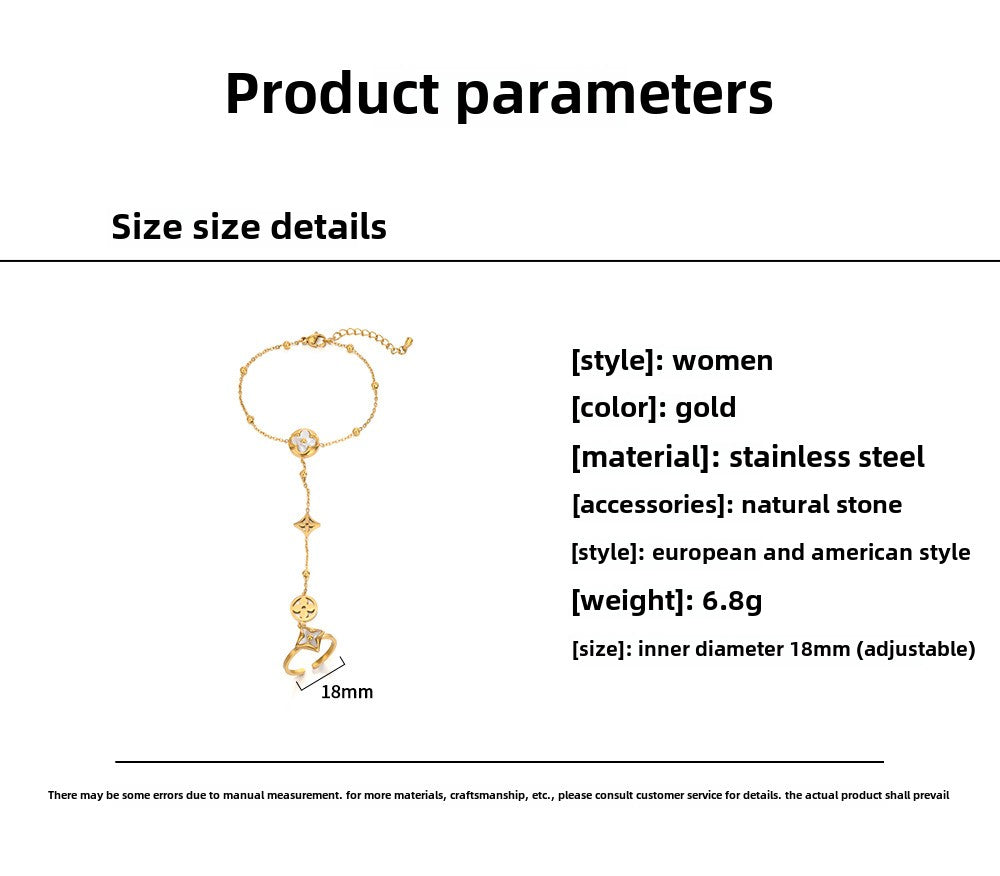 Product parameters

Size size details

18mm

[style]: women
[color]: gold
[material]: stainless steel
[accessories]: natural stone
[style]: european and american style
[weight]: 6.8g
[size]: inner diameter 18mm (adjustable)

There may be some errors due to manual measurement. for more materials, craftsmanship, etc., please consult customer service for details. the actual product shall prevail